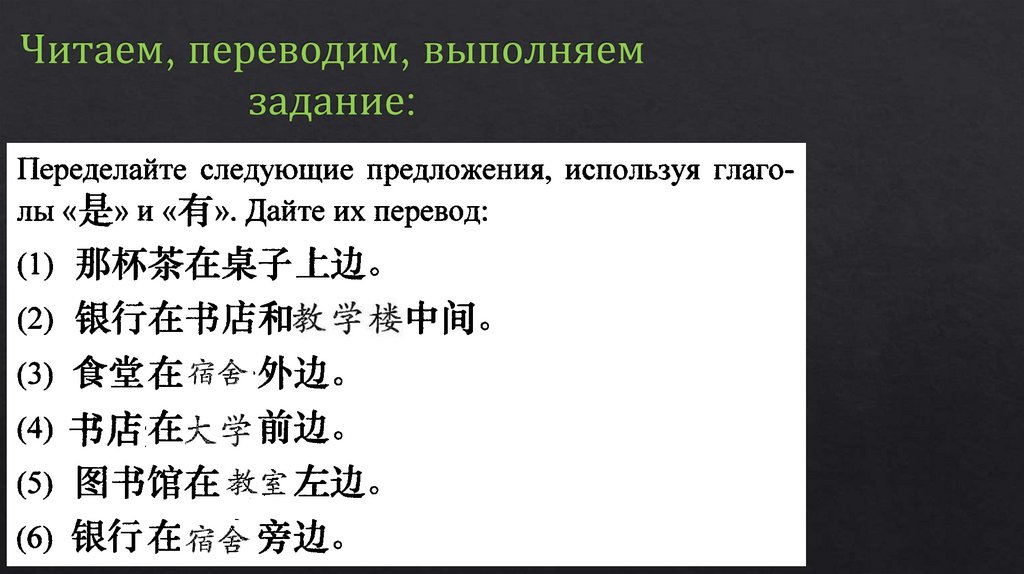 Читаем, переводим, выполняем задание:

Переделайте следующие предложения, используя глаголы «是» и «有». Дайте их перевод:

(1) 那杯茶在桌子上边。

(2) 银行在书店和教学楼中间。

(3) 食堂在宿舍外边。

(4) 书店在大学前边。

(5) 图书馆在教室左边。

(6) 银行在宿舍旁边。